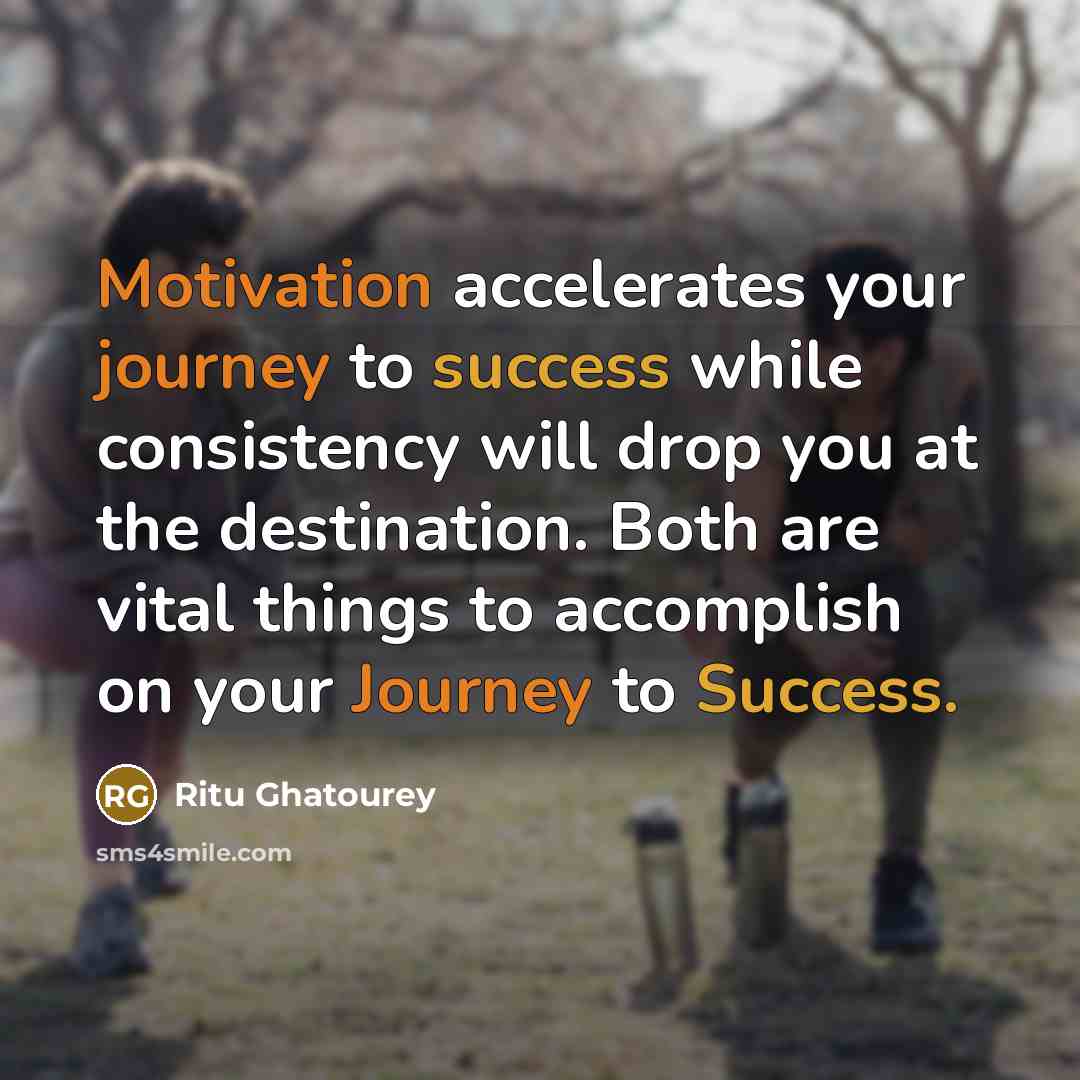 Motivation accelerates your journey to success while consistency will drop you at the destination. Both are vital things to accomplish on your Journey to Success.

RG Ritu Ghatourey

sms4smile.com